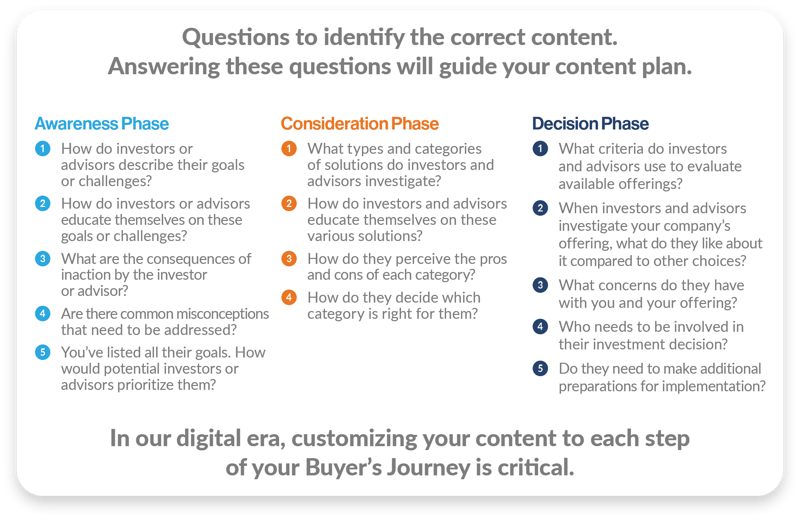 Questions to identify the correct content.
Answering these questions will guide your content plan.

Awareness Phase

1 How do investors or advisors describe their goals or challenges?

2 How do investors or advisors educate themselves on these goals or challenges?

3 What are the consequences of inaction by the investor or advisor?

4 Are there common misconceptions that need to be addressed?

5 You've listed all their goals. How would potential investors or advisors prioritize them?

Consideration Phase

1 What types and categories of solutions do investors and advisors investigate?

2 How do investors and advisors educate themselves on these various solutions?

3 How do they perceive the pros and cons of each category?

4 How do they decide which category is right for them?

Decision Phase

1 What criteria do investors and advisors use to evaluate available offerings?

2 When investors and advisors investigate your company's offering, what do they like about it compared to other choices?

3 What concerns do they have with you and your offering?

4 Who needs to be involved in their investment decision?

5 Do they need to make additional preparations for implementation?

In our digital era, customizing your content to each step of your Buyer's Journey is critical.